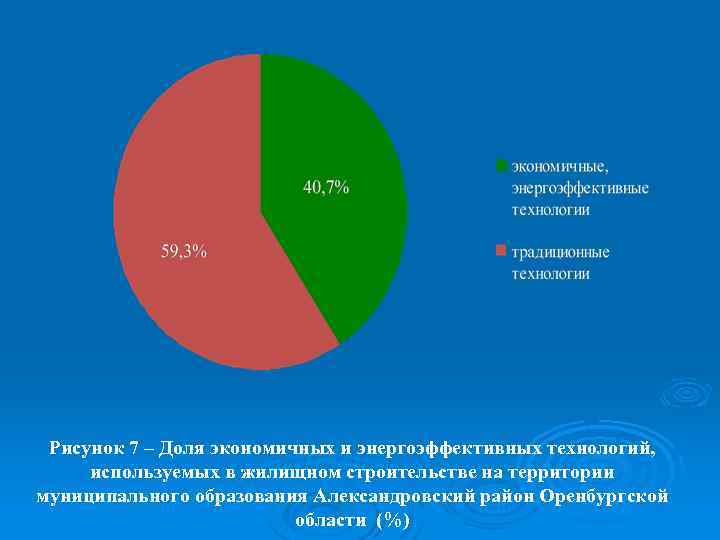 40,7%

59,3%

экономичные, энергоэффективные технологии

традиционные технологии

Рисунок 7 – Доля экономичных и энергоэффективных технологий, используемых в жилищном строительстве на территории муниципального образования Александровский район Оренбургской области (%)